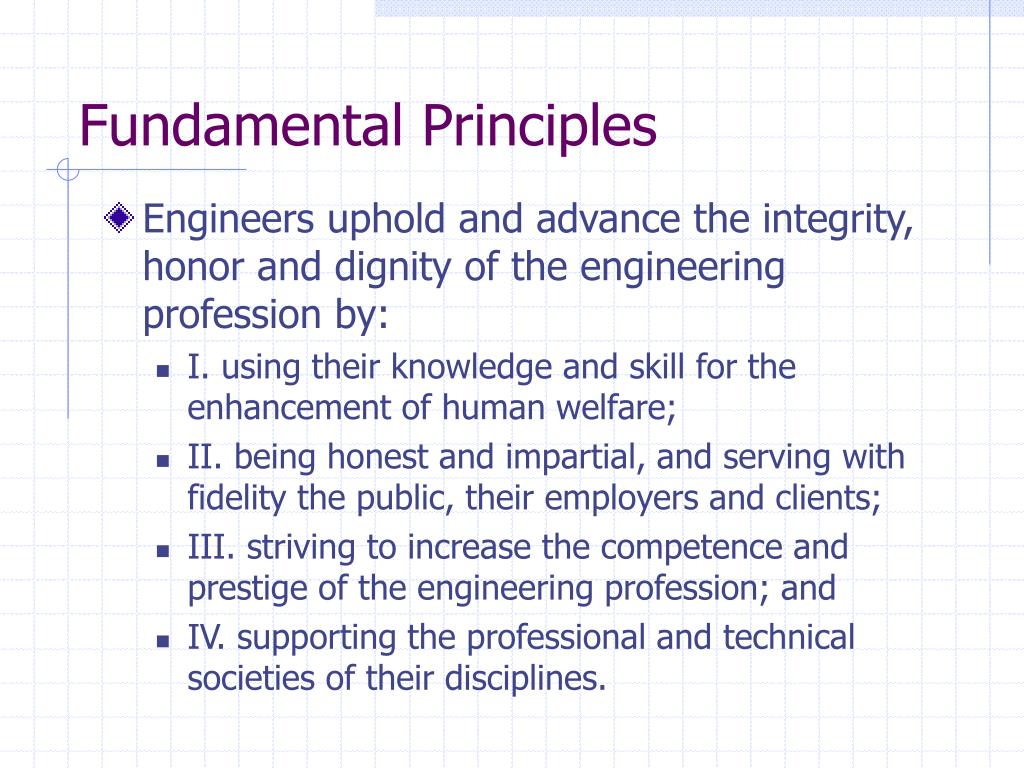 Fundamental Principles

Engineers uphold and advance the integrity, honor and dignity of the engineering profession by:

I. using their knowledge and skill for the enhancement of human welfare;

II. being honest and impartial, and serving with fidelity the public, their employers and clients;

III. striving to increase the competence and prestige of the engineering profession; and

IV. supporting the professional and technical societies of their disciplines.